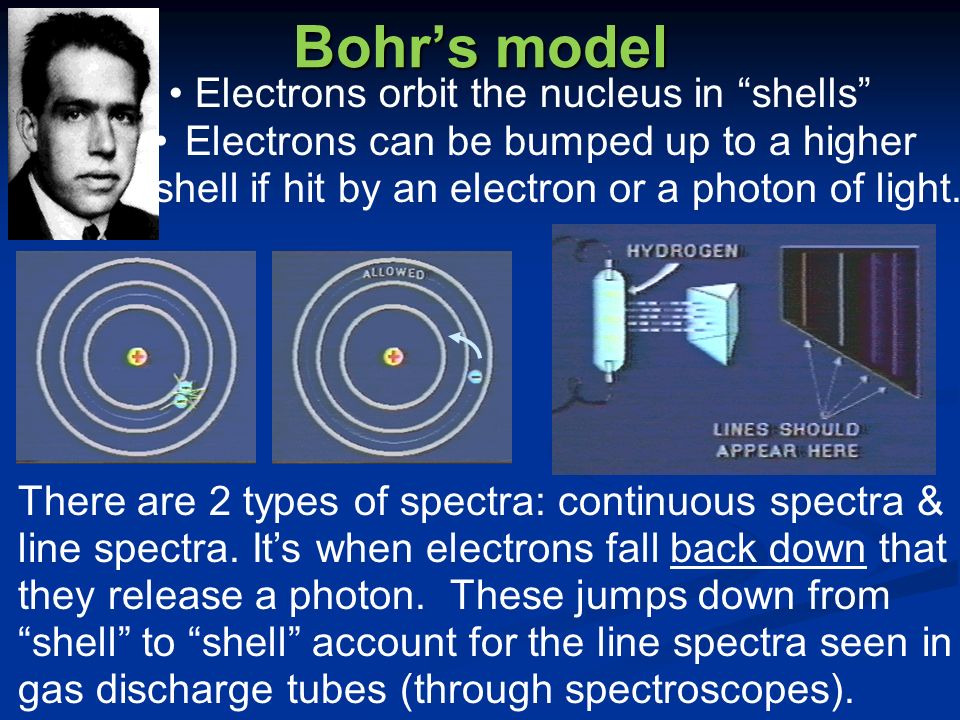 Bohr's model

• Electrons orbit the nucleus in "shells"

• Electrons can be bumped up to a higher shell if hit by an electron or a photon of light.

ALLOWED

HYDROGEN

LINES SHOULD APPEAR HERE

There are 2 types of spectra: continuous spectra & line spectra. It's when electrons fall back down that they release a photon. These jumps down from "shell" to "shell" account for the line spectra seen in gas discharge tubes (through spectroscopes).